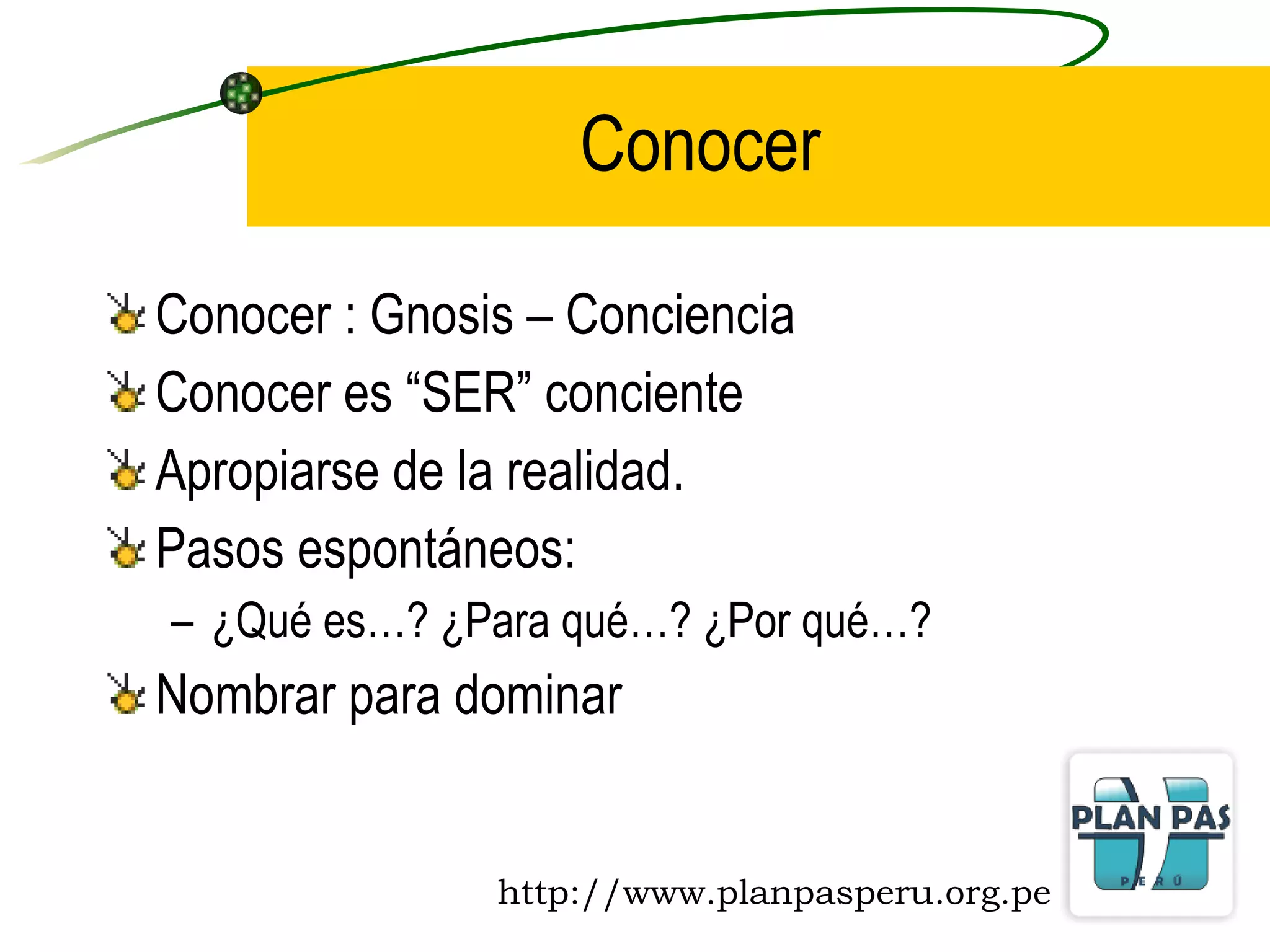 Conocer

Conocer : Gnosis – Conciencia

Conocer es “SER” conciente

Apropiarse de la realidad.

Pasos espontáneos:

– ¿Qué es…? ¿Para qué…? ¿Por qué…?

Nombrar para dominar

http://www.planpasperu.org.pe

PLAN PAS
PERÚ